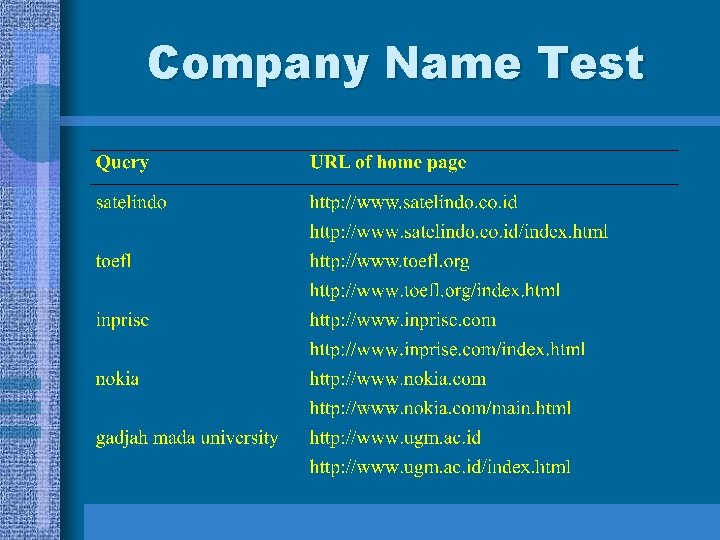 Company Name Test

| Query | URL of home page |
|---|---|
| satelindo | http://www.satelindo.co.id |
| | http://www.satelindo.co.id/index.html |
| toefl | http://www.toefl.org |
| | http://www.toefl.org/index.html |
| inprise | http://www.inprise.com |
| | http://www.inprise.com/index.html |
| nokia | http://www.nokia.com |
| | http://www.nokia.com/main.html |
| gadjah mada university | http://www.ugm.ac.id |
| | http://www.ugm.ac.id/index.html |